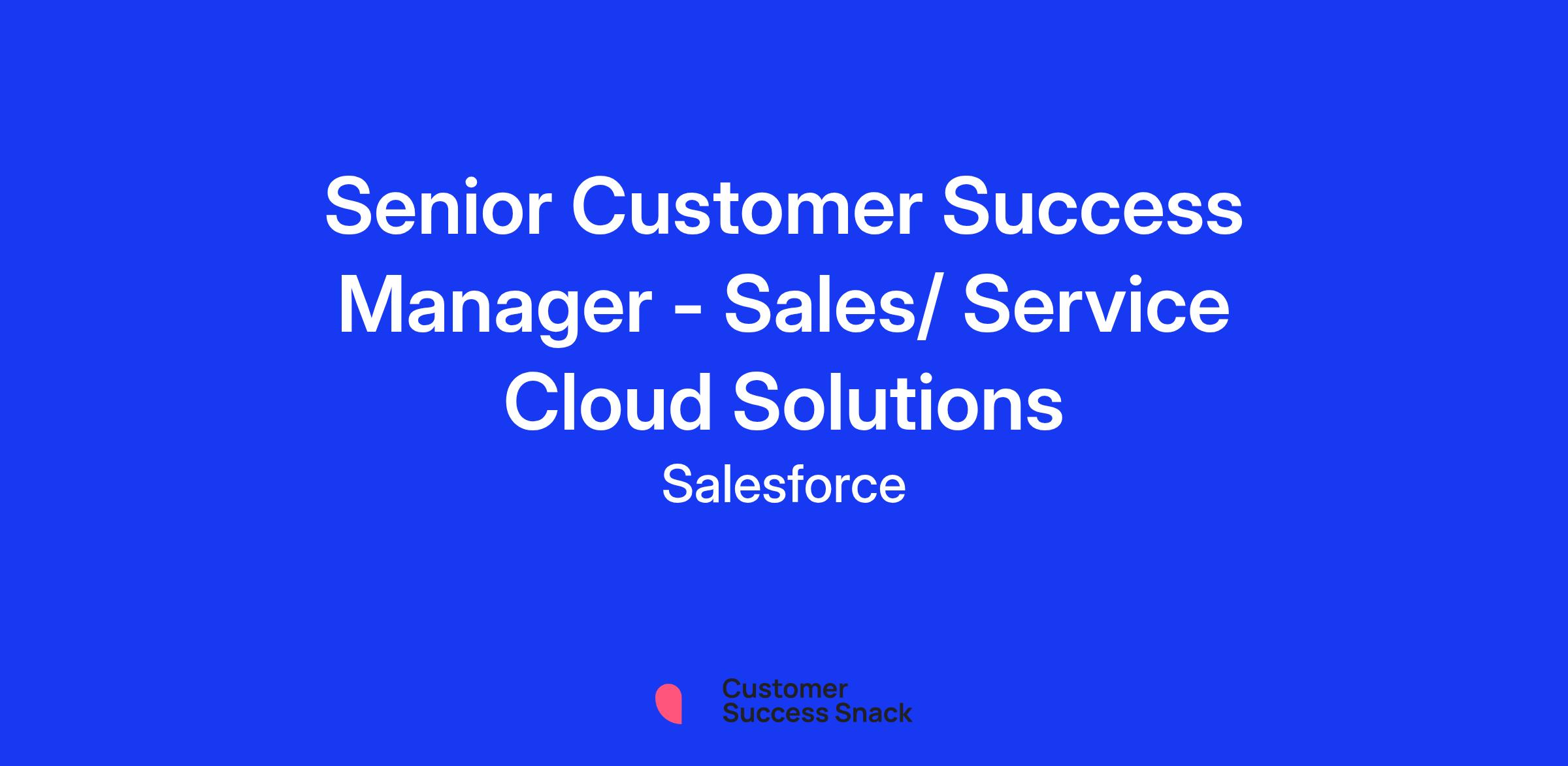 Senior Customer Success Manager - Sales/ Service Cloud Solutions

Salesforce

Customer Success Snack